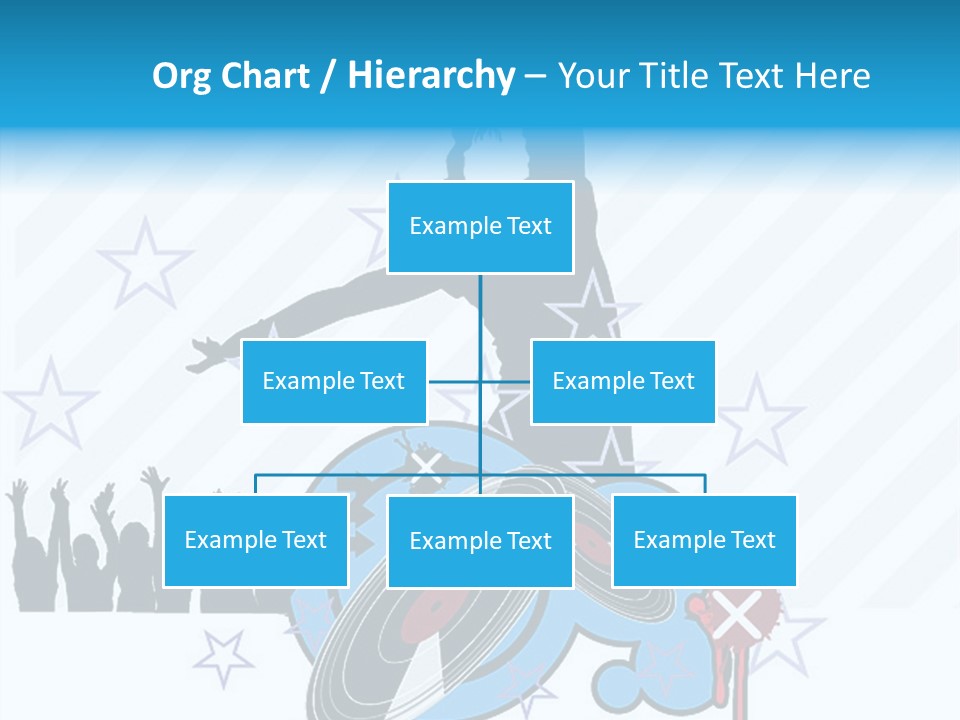 Org Chart / Hierarchy – Your Title Text Here

Example Text

Example Text

Example Text

Example Text

Example Text

Example Text